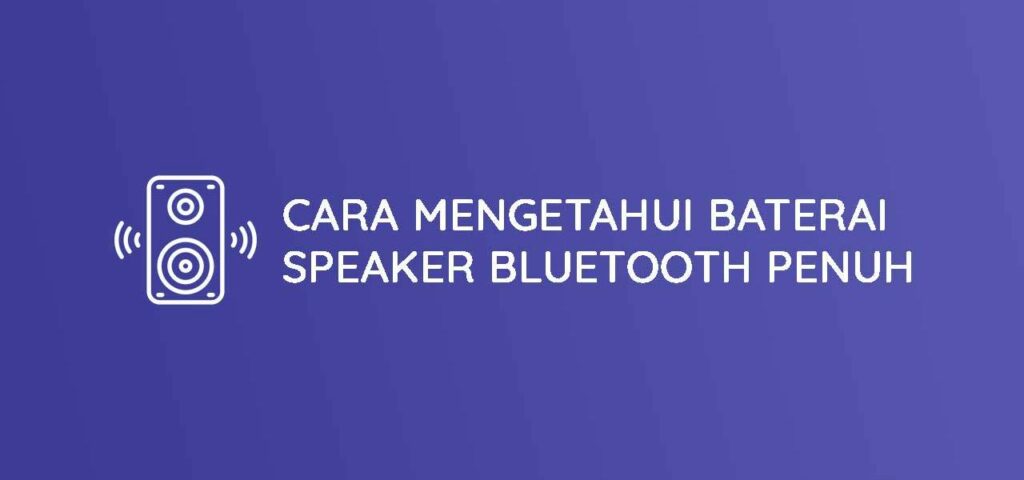 CARA MENGETAHUI BATERAI SPEAKER BLUETOOTH PENUH